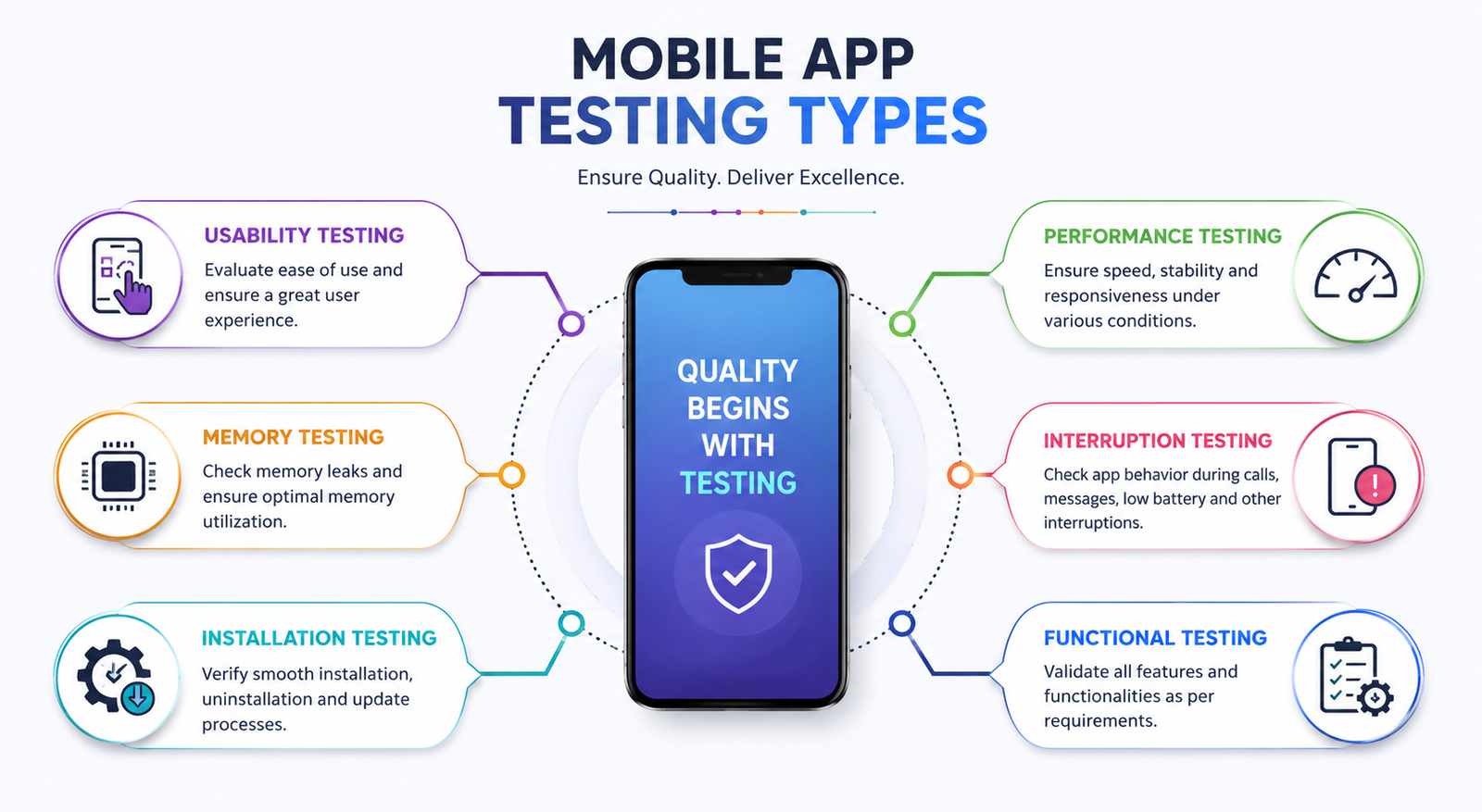 MOBILE APP
TESTING TYPES

Ensure Quality. Deliver Excellence.

USABILITY TESTING
Evaluate ease of use and ensure a great user experience.

MEMORY TESTING
Check memory leaks and ensure optimal memory utilization.

INSTALLATION TESTING
Verify smooth installation, uninstallation and update processes.

QUALITY BEGINS WITH TESTING

PERFORMANCE TESTING
Ensure speed, stability and responsiveness under various conditions.

INTERRUPTION TESTING
Check app behavior during calls, messages, low battery and other interruptions.

FUNCTIONAL TESTING
Validate all features and functionalities as per requirements.